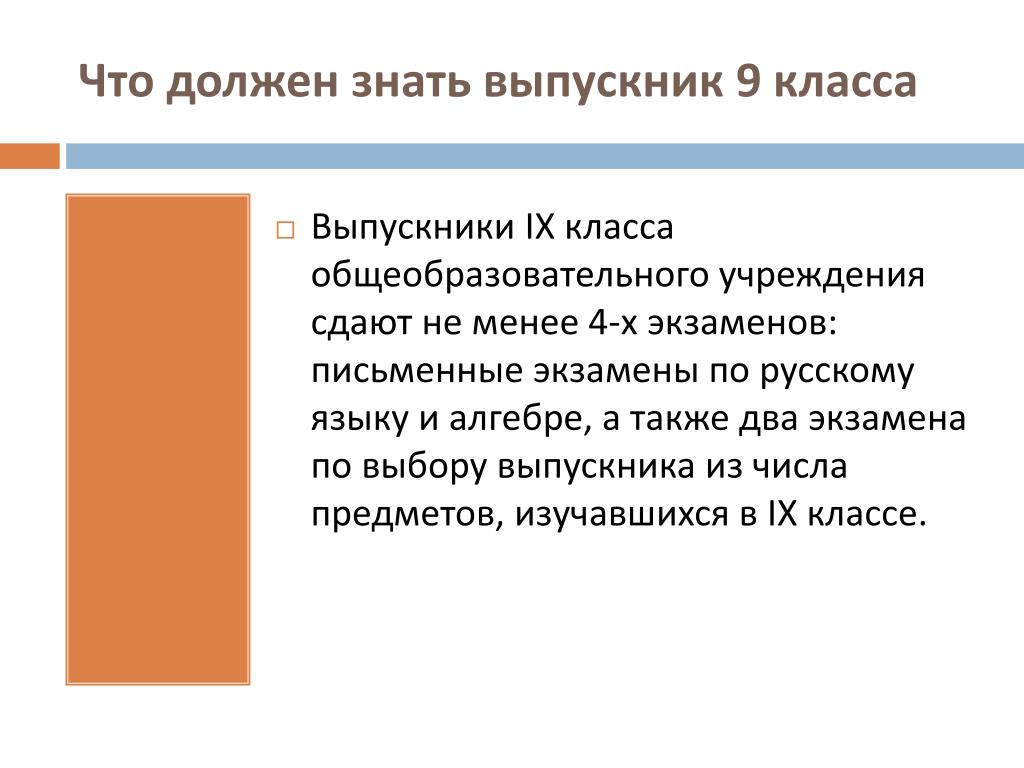 Что должен знать выпускник 9 класса

Выпускники IX класса общеобразовательного учреждения сдают не менее 4-х экзаменов: письменные экзамены по русскому языку и алгебре, а также два экзамена по выбору выпускника из числа предметов, изучавшихся в IX классе.